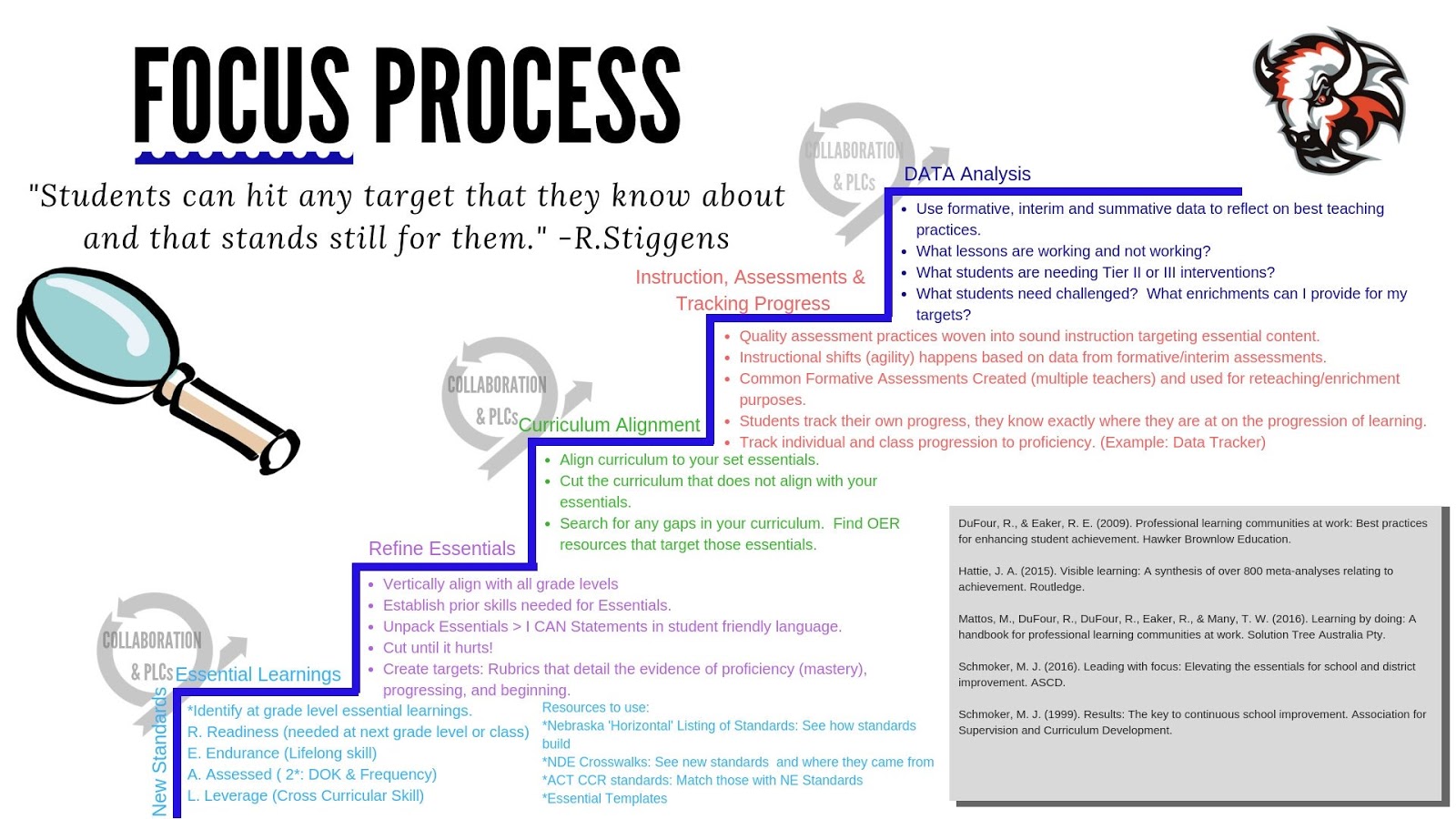 FOCUS PROCESS

"Students can hit any target that they know about and that stands still for them." -R.Stiggens

COLLABORATION & PLCs

DATA Analysis

- Use formative, interim and summative data to reflect on best teaching practices.
- What lessons are working and not working?
- What students are needing Tier II or III interventions?
- What students need challenged? What enrichments can I provide for my targets?

Instruction, Assessments & Tracking Progress

- Quality assessment practices woven into sound instruction targeting essential content.
- Instructional shifts (agility) happens based on data from formative/interim assessments.
- Common Formative Assessments Created (multiple teachers) and used for reteaching/enrichment purposes.
- Students track their own progress, they know exactly where they are at on the progression of learning.
- Track individual and class progression to proficiency. (Example: Data Tracker)

COLLABORATION & PLCs

Curriculum Alignment

- Align curriculum to your set essentials.
- Cut the curriculum that does not align with your essentials.
- Search for any gaps in your curriculum. Find OER resources that target those essentials.

Refine Essentials

- Vertically align with all grade levels
- Establish prior skills needed for Essentials.
- Unpack Essentials > I CAN Statements in student friendly language.
- Cut until it hurts!
- Create targets: Rubrics that detail the evidence of proficiency (mastery), progressing, and beginning.

COLLABORATION & PLCs

Essential Learnings

New Standards

*Identify at grade level essential learnings.
R. Readiness (needed at next grade level or class)
E. Endurance (Lifelong skill)
A. Assessed ( 2*: DOK & Frequency)
L. Leverage (Cross Curricular Skill)

Resources to use:
*Nebraska 'Horizontal' Listing of Standards: See how standards build
*NDE Crosswalks: See new standards and where they came from
*ACT CCR standards: Match those with NE Standards
*Essential Templates

DuFour, R., & Eaker, R. E. (2009). Professional learning communities at work: Best practices for enhancing student achievement. Hawker Brownlow Education.

Hattie, J. A. (2015). Visible learning: A synthesis of over 800 meta-analyses relating to achievement. Routledge.

Mattos, M., DuFour, R., DuFour, R., Eaker, R., & Many, T. W. (2016). Learning by doing: A handbook for professional learning communities at work. Solution Tree Australia Pty.

Schmoker, M. J. (2016). Leading with focus: Elevating the essentials for school and district improvement. ASCD.

Schmoker, M. J. (1999). Results: The key to continuous school improvement. Association for Supervision and Curriculum Development.